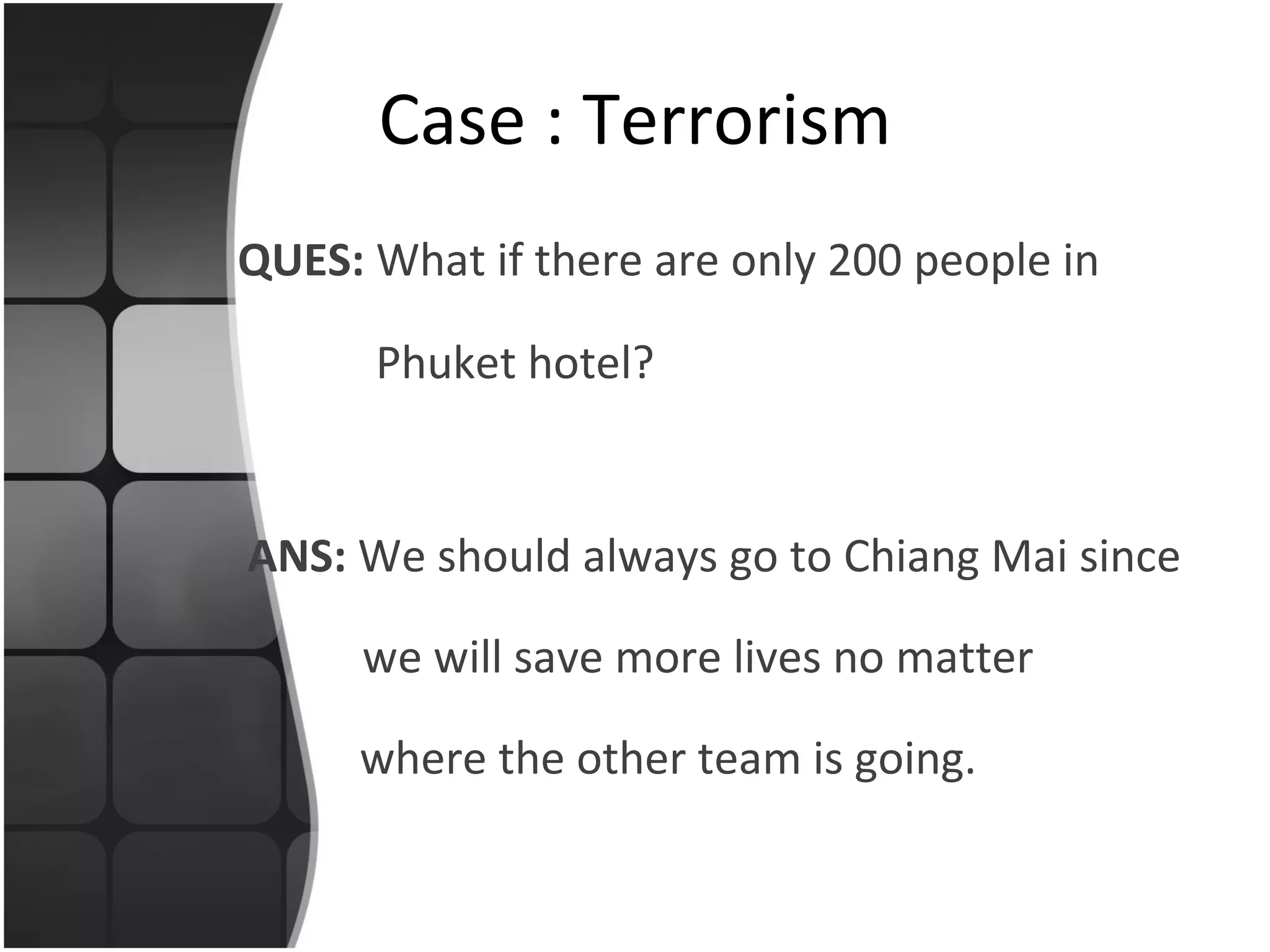 Case : Terrorism

QUES: What if there are only 200 people in Phuket hotel?

ANS: We should always go to Chiang Mai since we will save more lives no matter where the other team is going.